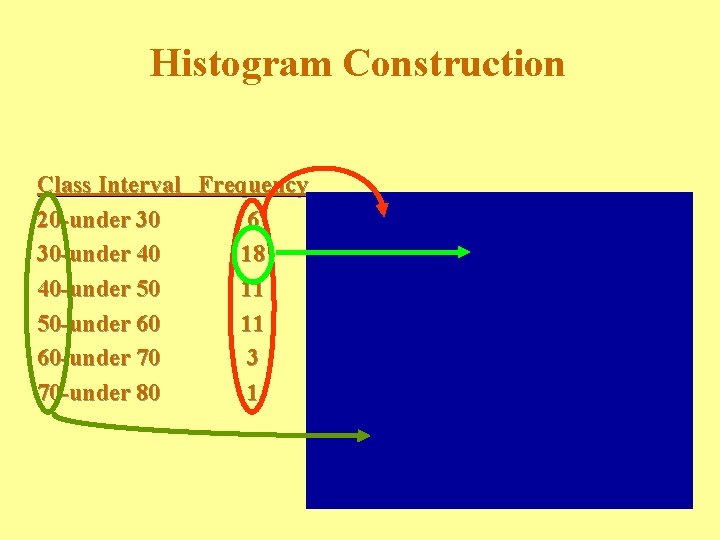 Histogram Construction

| Class Interval | Frequency |
|---|---|
| 20-under 30 | 6 |
| 30-under 40 | 18 |
| 40-under 50 | 11 |
| 50-under 60 | 11 |
| 60-under 70 | 3 |
| 70-under 80 | 1 |